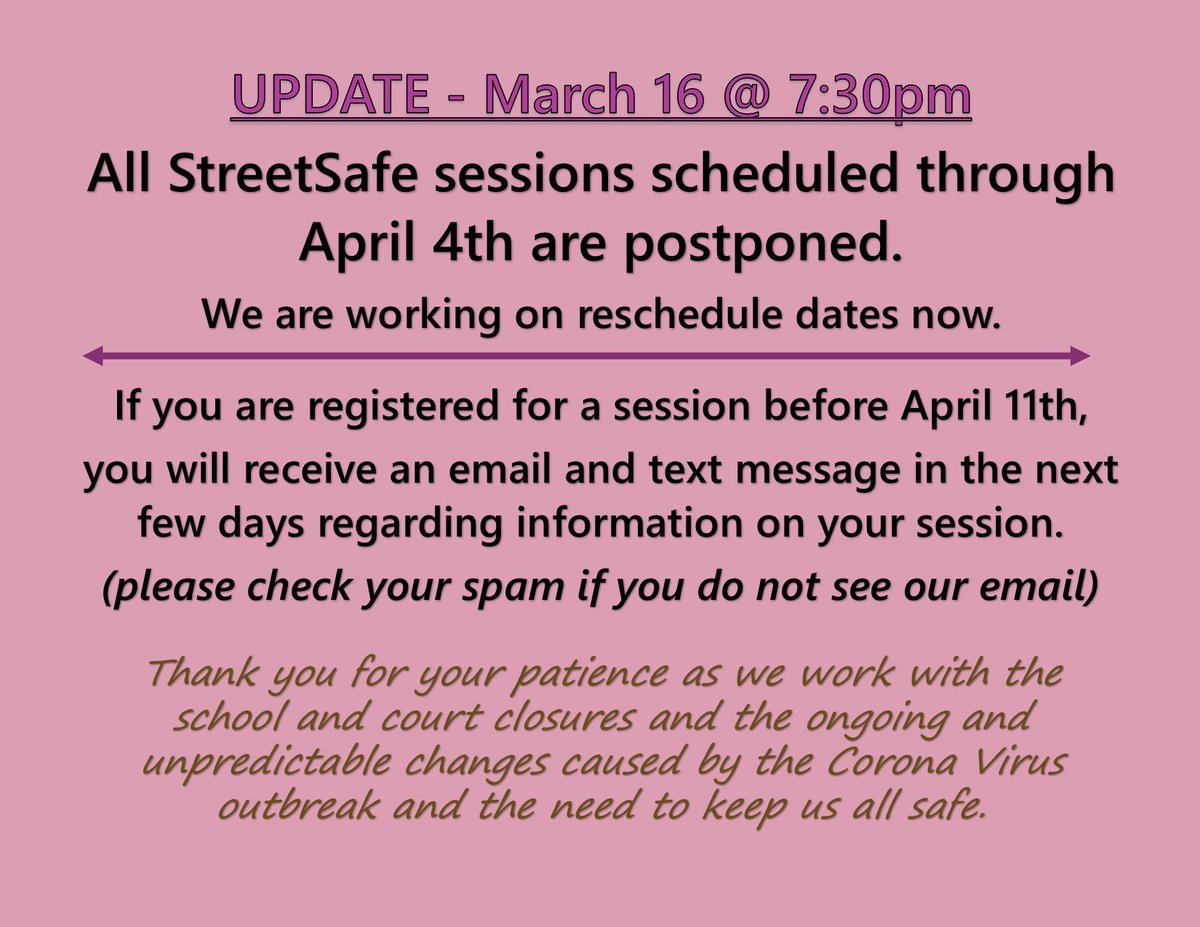 UPDATE - March 16 @ 7:30pm

All StreetSafe sessions scheduled through April 4th are postponed.

We are working on reschedule dates now.

If you are registered for a session before April 11th, you will receive an email and text message in the next few days regarding information on your session.

(please check your spam if you do not see our email)

Thank you for your patience as we work with the school and court closures and the ongoing and unpredictable changes caused by the Corona Virus outbreak and the need to keep us all safe.